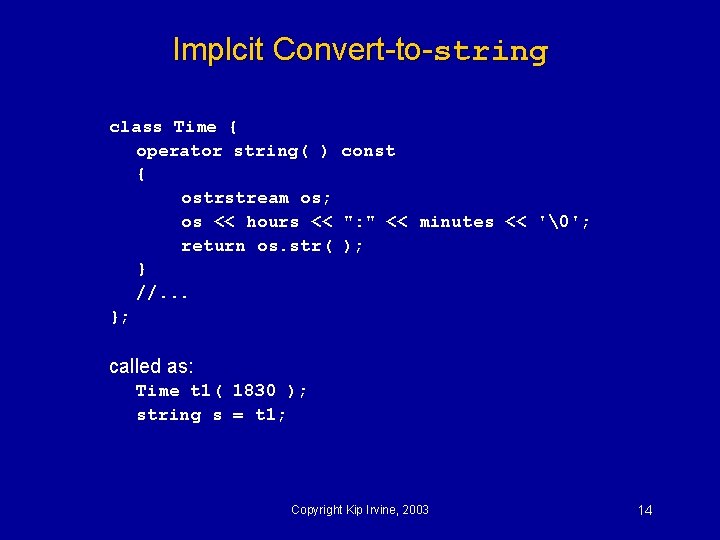 Implcit Convert-to-string

class Time {
operator string( ) const
{
ostrstream os;
os << hours << ":" << minutes << '\0';
return os.str( );
}
//...
};

called as:
Time t1( 1830 );
string s = t1;

Copyright Kip Irvine, 2003

14